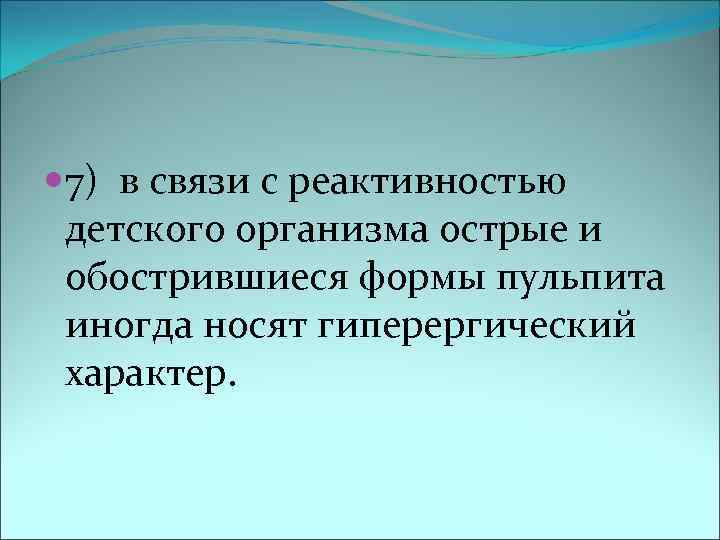 7) в связи с реактивностью детского организма острые и обострившиеся формы пульпита иногда носят гиперергический характер.